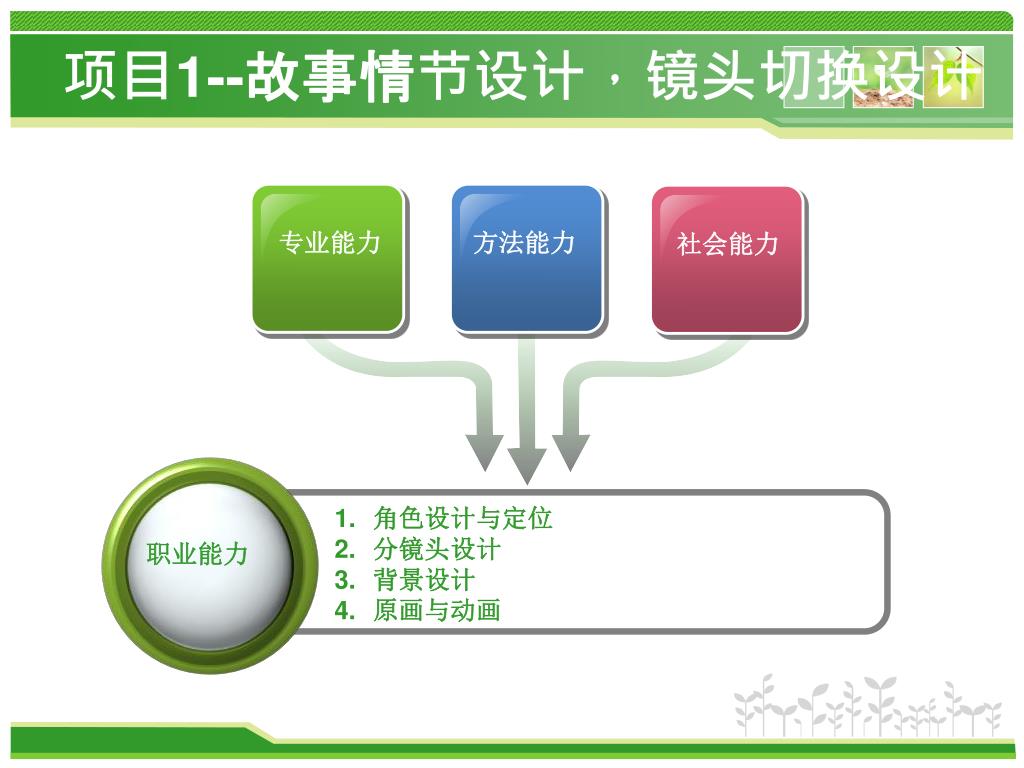 项目1--故事情节设计，镜头切换设计

专业能力

方法能力

社会能力

职业能力

1. 角色设计与定位
2. 分镜头设计
3. 背景设计
4. 原画与动画